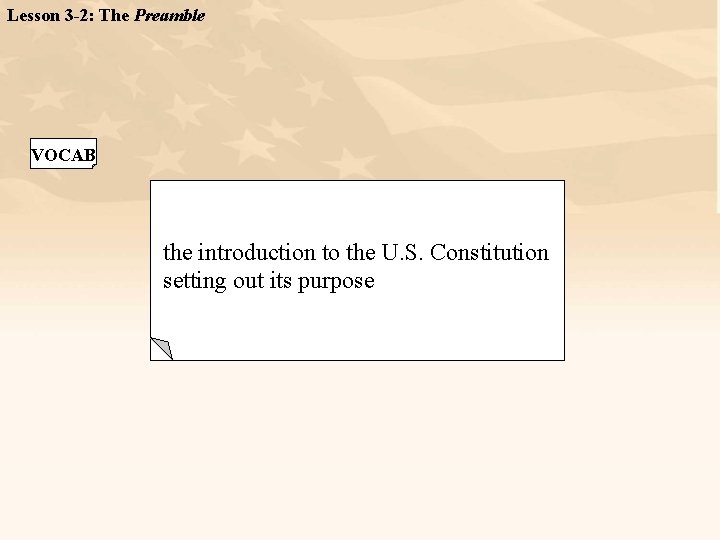 Lesson 3-2: The Preamble

VOCAB

the introduction to the U.S. Constitution setting out its purpose